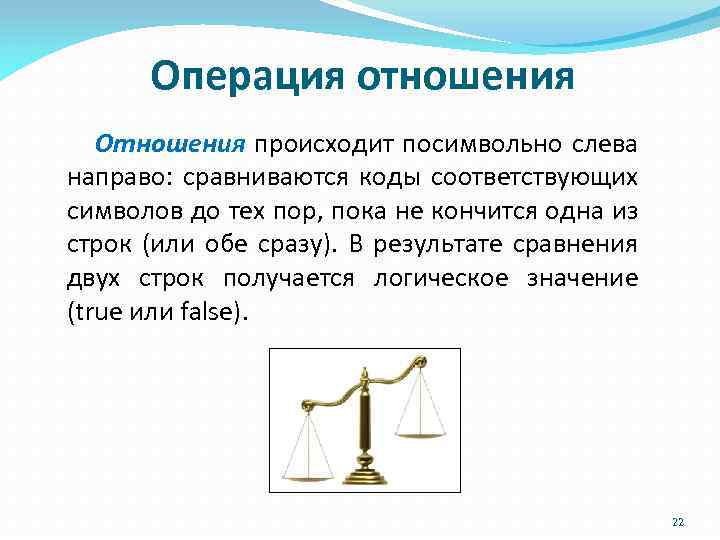 Операция отношения

Отношения происходит посимвольно слева направо: сравниваются коды соответствующих символов до тех пор, пока не кончится одна из строк (или обе сразу). В результате сравнения двух строк получается логическое значение (true или false).

22